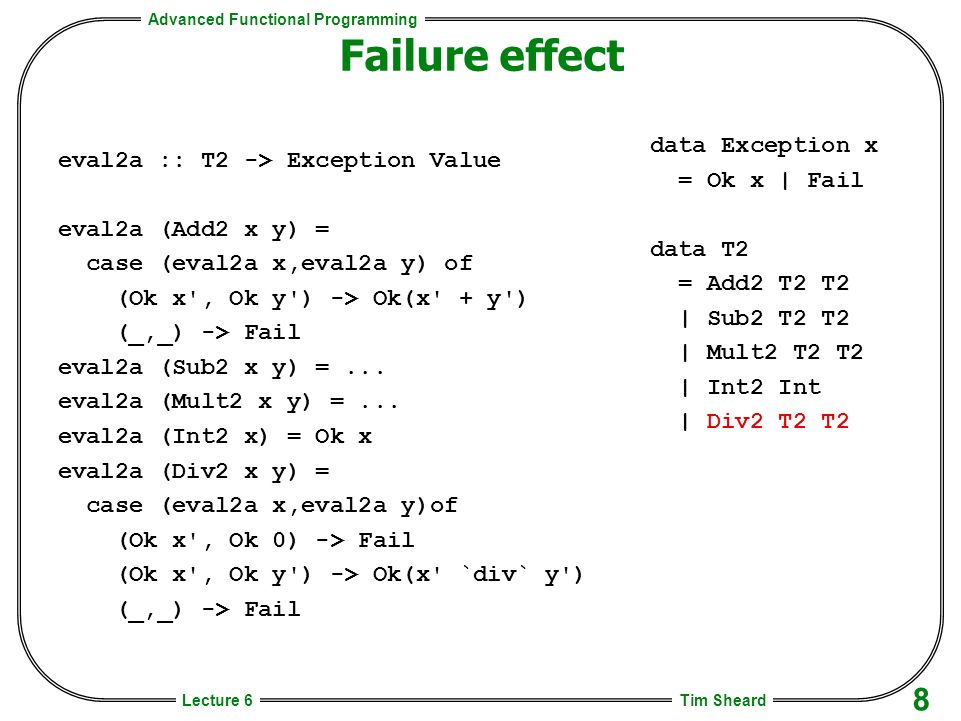 Advanced Functional Programming

Failure effect

eval2a :: T2 -> Exception Value

eval2a (Add2 x y) =
  case (eval2a x,eval2a y) of
    (Ok x', Ok y') -> Ok(x' + y')
    (_,_) -> Fail
eval2a (Sub2 x y) = ...
eval2a (Mult2 x y) = ...
eval2a (Int2 x) = Ok x
eval2a (Div2 x y) =
  case (eval2a x,eval2a y)of
    (Ok x', Ok 0) -> Fail
    (Ok x', Ok y') -> Ok(x' `div` y')
    (_,_) -> Fail

data Exception x
  = Ok x | Fail

data T2
  = Add2 T2 T2
  | Sub2 T2 T2
  | Mult2 T2 T2
  | Int2 Int
  | Div2 T2 T2

Lecture 6

Tim Sheard

8